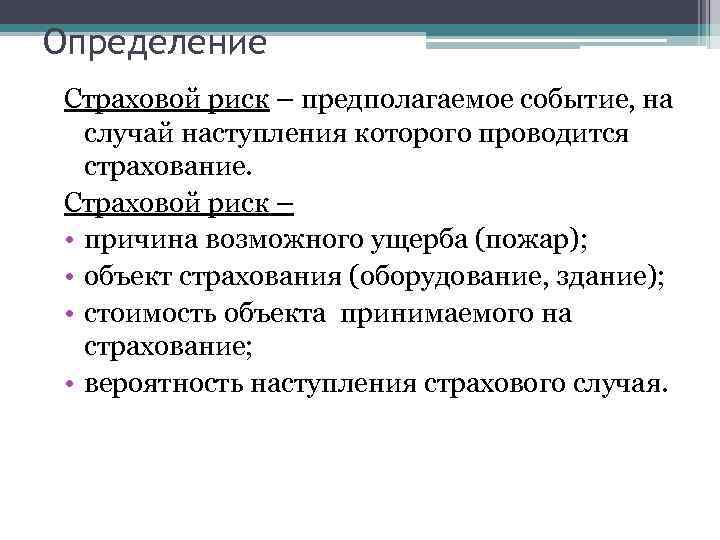 Определение

Страховой риск – предполагаемое событие, на случай наступления которого проводится страхование.

Страховой риск –

• причина возможного ущерба (пожар);
• объект страхования (оборудование, здание);
• стоимость объекта  принимаемого на страхование;
• вероятность наступления страхового случая.